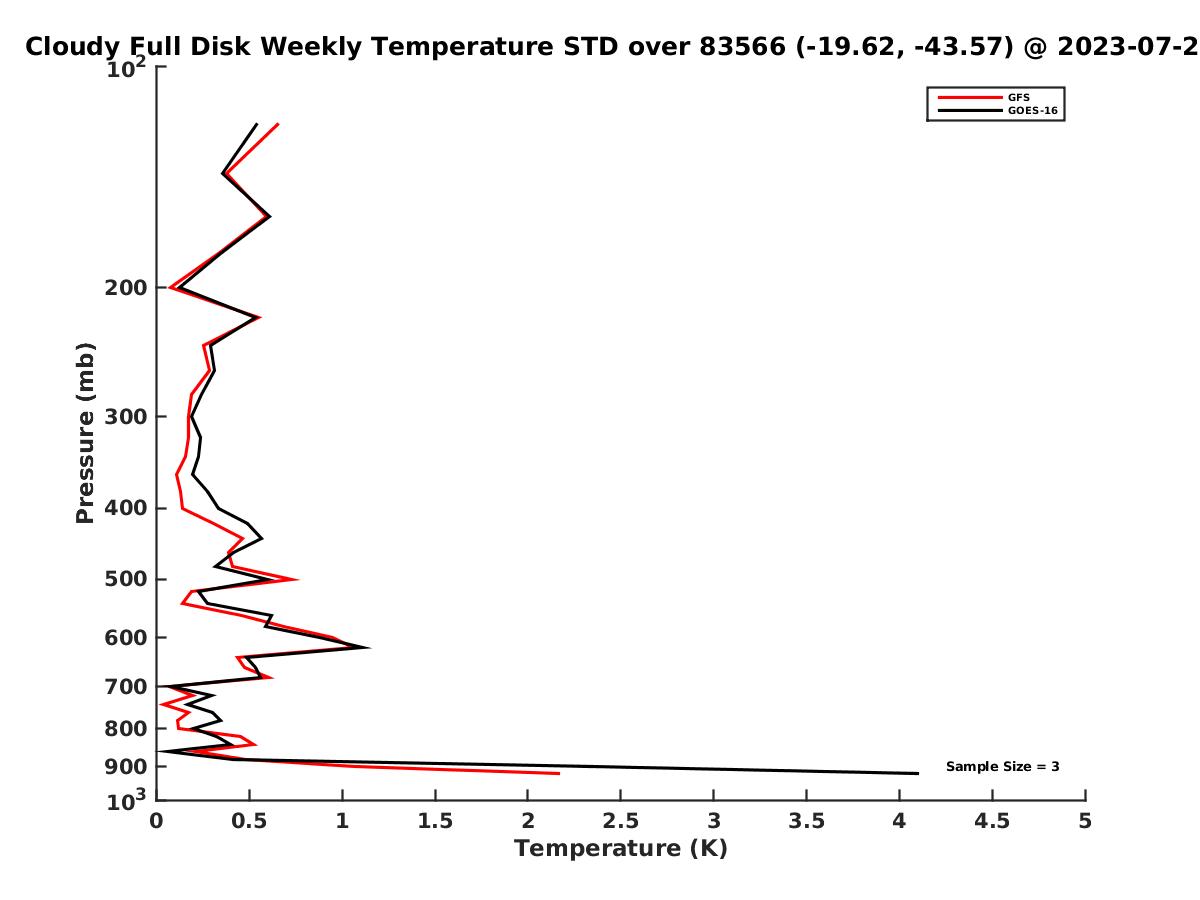 Cloudy Full Disk Weekly Temperature STD over 83566 (-19.62, -43.57) @ 2023-07-2

GFS
GOES-16

Pressure (mb)

$10^2$
200
300
400
500
600
700
800
900
$10^3$

Sample Size = 3

0
0.5
1
1.5
2
2.5
3
3.5
4
4.5
5

Temperature (K)